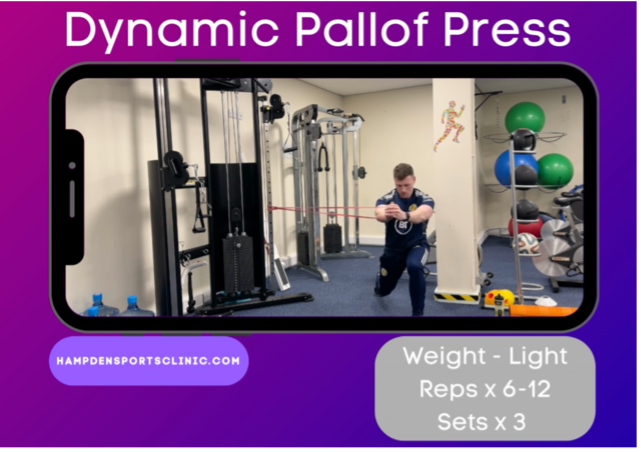 Dynamic Pallof Press

HAMPDENSPORTSCLINIC.COM

Weight - Light
Reps x 6-12
Sets x 3